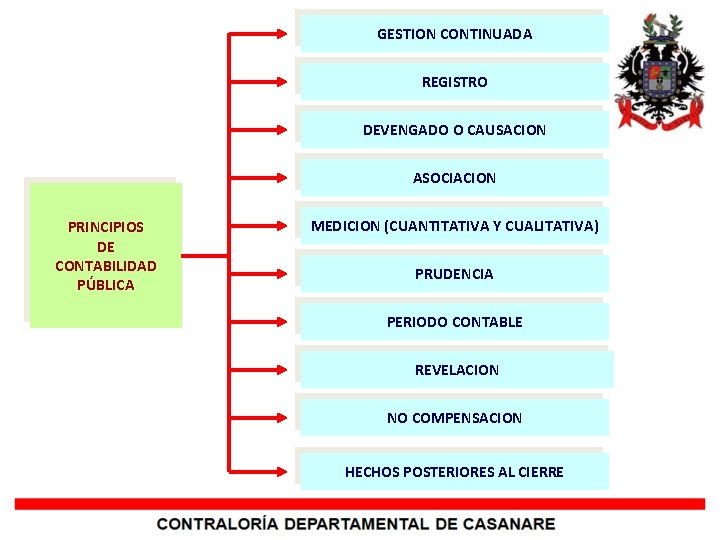 PRINCIPIOS
DE
CONTABILIDAD
PÚBLICA

GESTION CONTINUADA

REGISTRO

DEVENGADO O CAUSACION

ASOCIACION

MEDICION (CUANTITATIVA Y CUALITATIVA)

PRUDENCIA

PERIODO CONTABLE

REVELACION

NO COMPENSACION

HECHOS POSTERIORES AL CIERRE

CONTRALORÍA DEPARTAMENTAL DE CASANARE